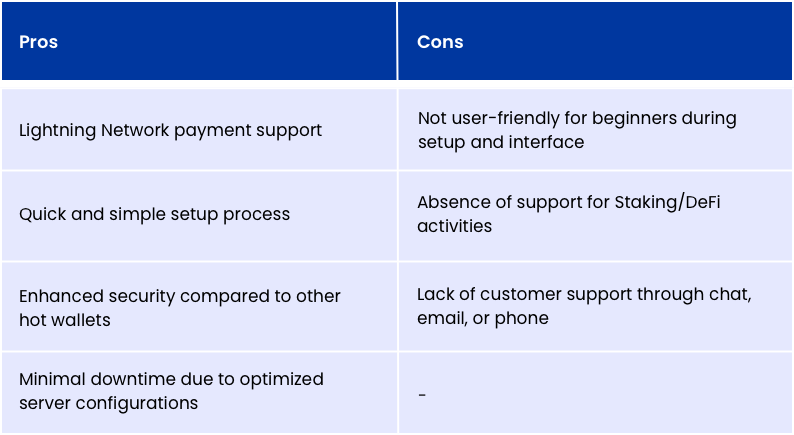 | Pros | Cons |
|---|---|
| Lightning Network payment support | Not user-friendly for beginners during setup and interface |
| Quick and simple setup process | Absence of support for Staking/DeFi activities |
| Enhanced security compared to other hot wallets | Lack of customer support through chat, email, or phone |
| Minimal downtime due to optimized server configurations | - |